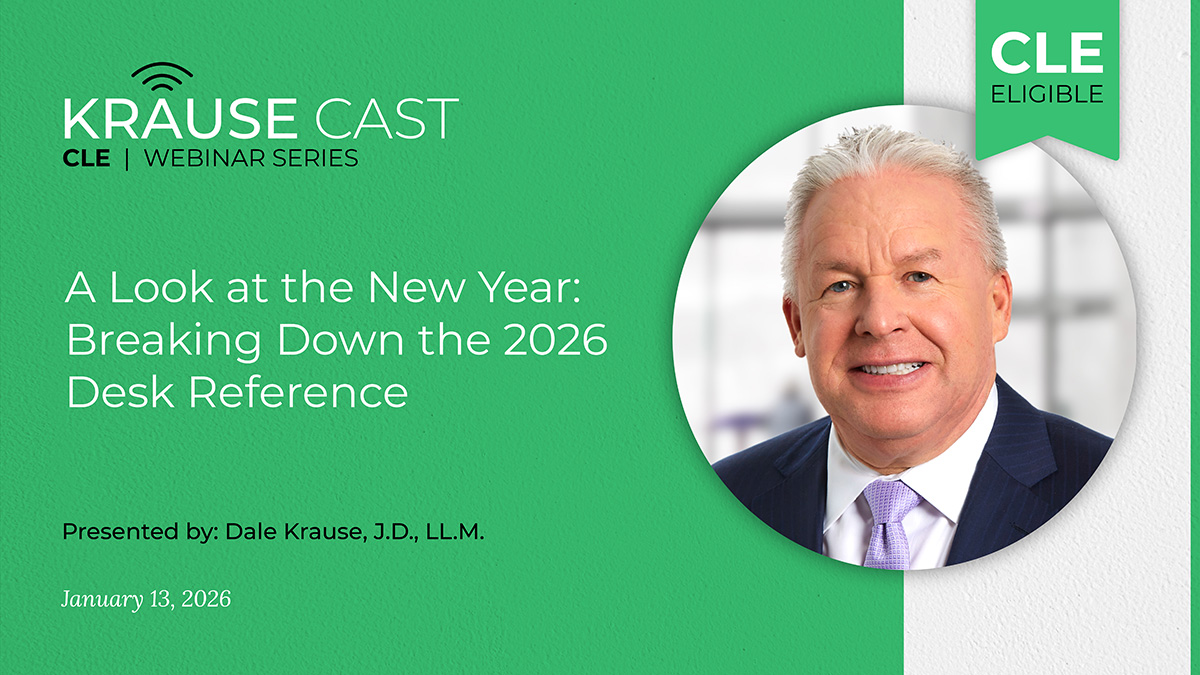 KRAUSE CAST
CLE | WEBINAR SERIES

CLE
ELIGIBLE

A Look at the New Year: Breaking Down the 2026 Desk Reference

Presented by: Dale Krause, J.D., LL.M.

January 13, 2026